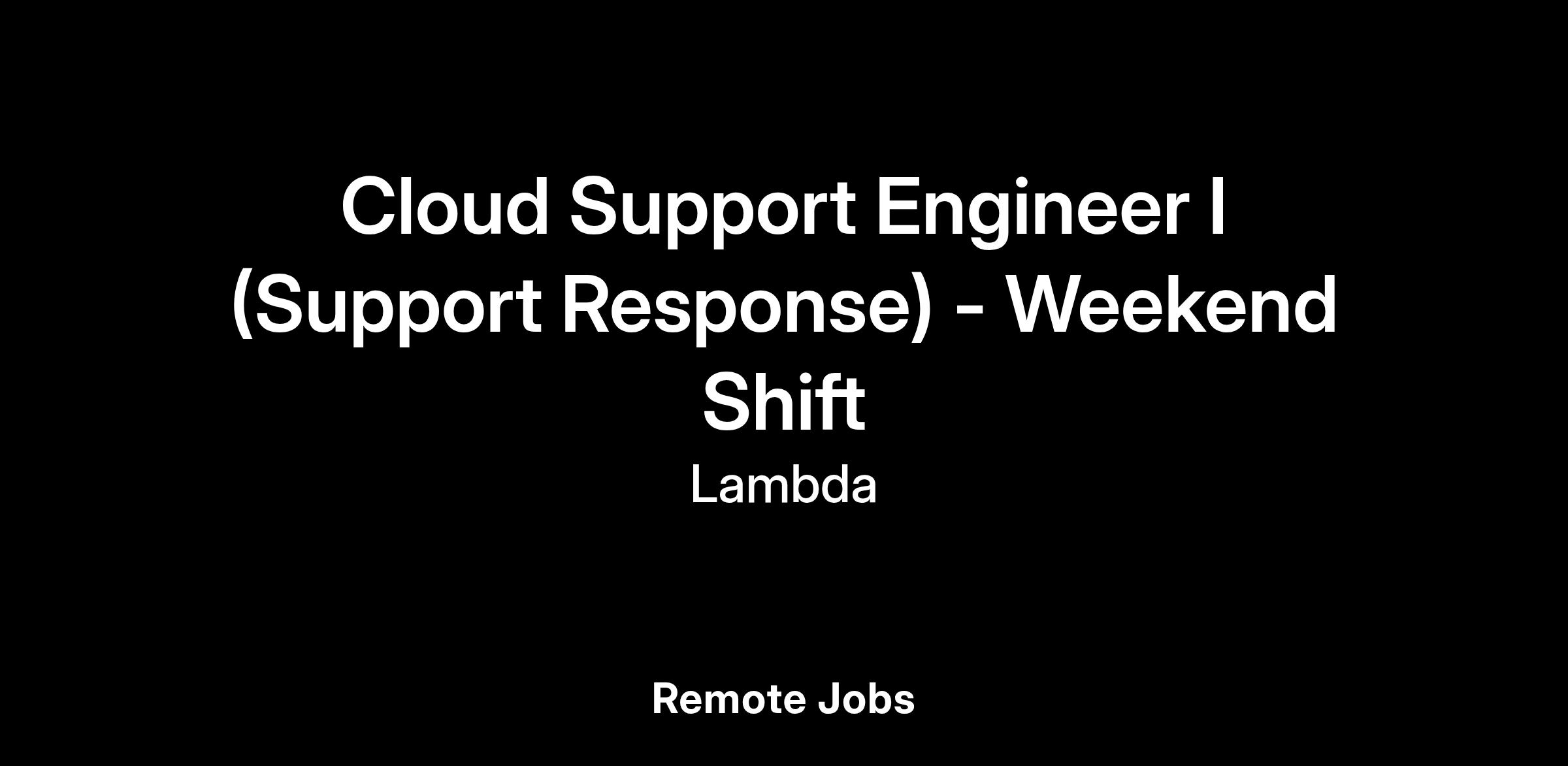 Cloud Support Engineer I (Support Response) - Weekend Shift

Lambda

Remote Jobs